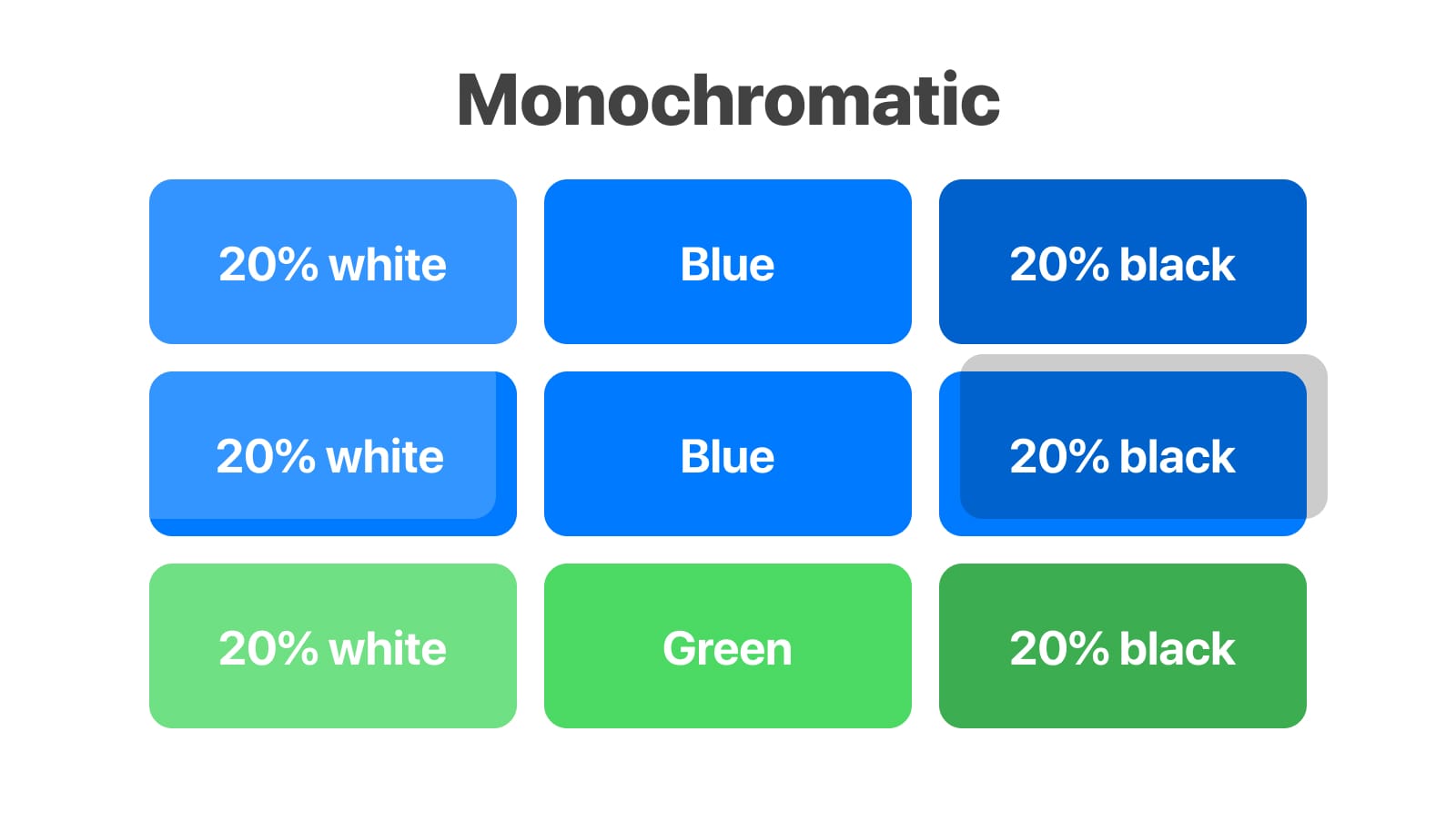 Monochromatic

20% white

Blue

20% black

20% white

Blue

20% black

20% white

Green

20% black